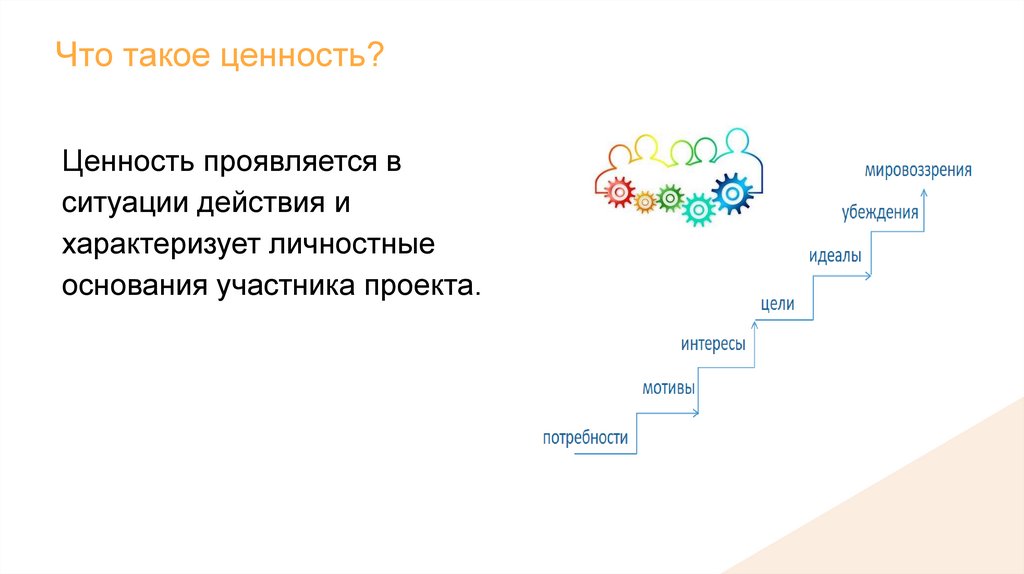 Что такое ценность?

Ценность проявляется в ситуации действия и характеризует личностные основания участника проекта.

мировоззрения
убеждения
идеалы
цели
интересы
мотивы
потребности